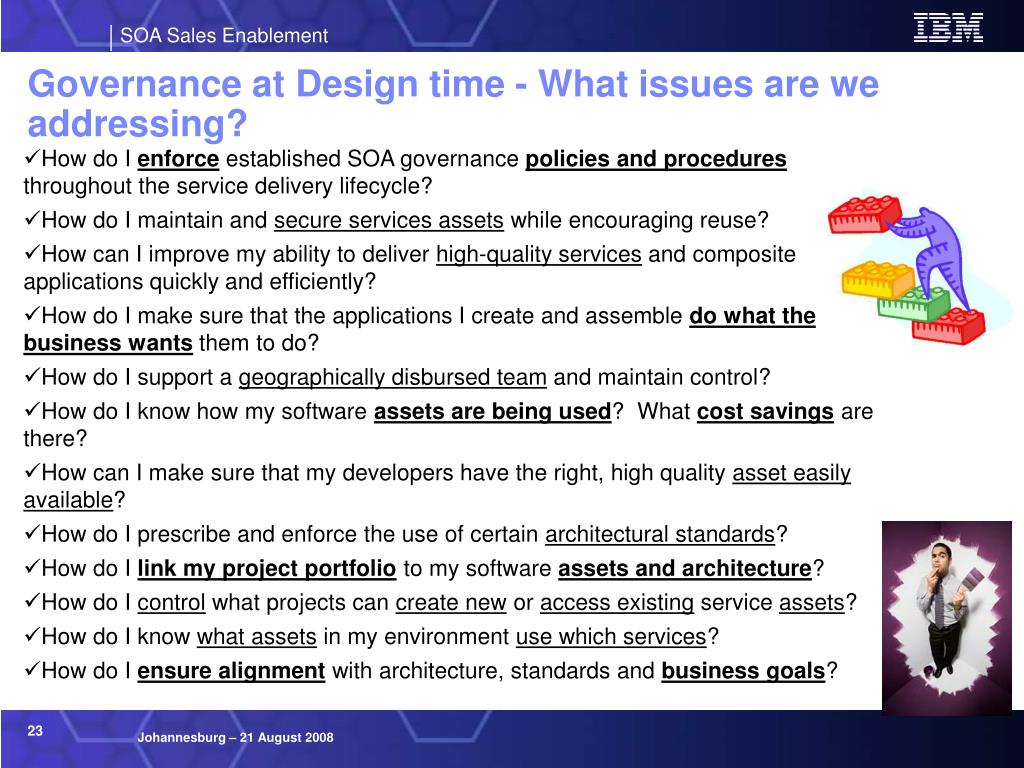 SOA Sales Enablement

IBM

Governance at Design time - What issues are we addressing?

✓How do I enforce established SOA governance policies and procedures throughout the service delivery lifecycle?

✓How do I maintain and secure services assets while encouraging reuse?

✓How can I improve my ability to deliver high-quality services and composite applications quickly and efficiently?

✓How do I make sure that the applications I create and assemble do what the business wants them to do?

✓How do I support a geographically disbursed team and maintain control?

✓How do I know how my software assets are being used? What cost savings are there?

✓How can I make sure that my developers have the right, high quality asset easily available?

✓How do I prescribe and enforce the use of certain architectural standards?

✓How do I link my project portfolio to my software assets and architecture?

✓How do I control what projects can create new or access existing service assets?

✓How do I know what assets in my environment use which services?

✓How do I ensure alignment with architecture, standards and business goals?

23

Johannesburg – 21 August 2008